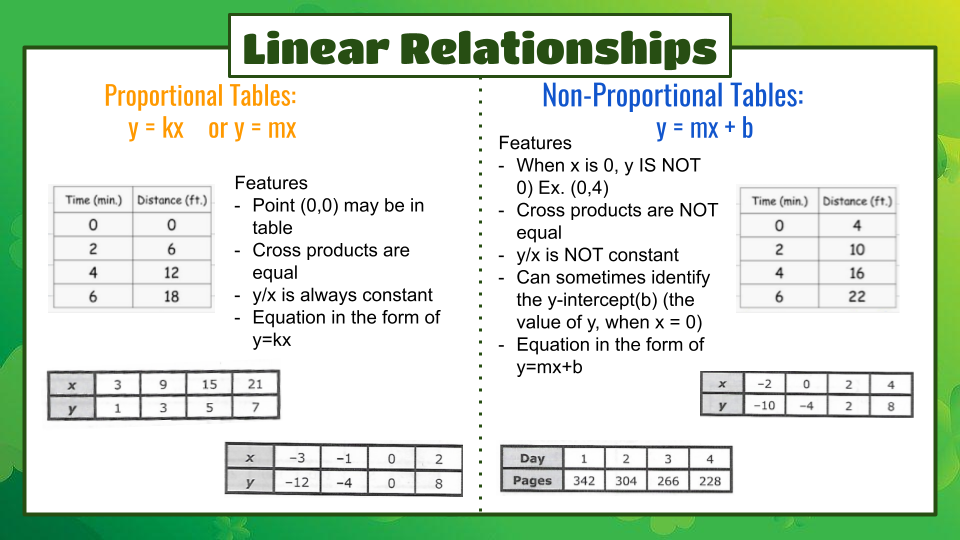 Linear Relationships

Proportional Tables:
y = kx or y = mx

| Time (min.) | Distance (ft.) |
|---|---|
| 0 | 0 |
| 2 | 6 |
| 4 | 12 |
| 6 | 18 |

Features
- Point (0,0) may be in table
- Cross products are equal
- y/x is always constant
- Equation in the form of y=kx

| x | 3 | 9 | 15 | 21 |
|---|---|---|---|---|
| y | 1 | 3 | 5 | 7 |

| x | −3 | −1 | 0 | 2 |
|---|---|---|---|---|
| y | −12 | −4 | 0 | 8 |

Non-Proportional Tables:
y = mx + b

Features
- When x is 0, y IS NOT 0) Ex. (0,4)
- Cross products are NOT equal
- y/x is NOT constant
- Can sometimes identify the y-intercept(b) (the value of y, when x = 0)
- Equation in the form of y=mx+b

| Time (min.) | Distance (ft.) |
|---|---|
| 0 | 4 |
| 2 | 10 |
| 4 | 16 |
| 6 | 22 |

| x | −2 | 0 | 2 | 4 |
|---|---|---|---|---|
| y | −10 | −4 | 2 | 8 |

| Day | 1 | 2 | 3 | 4 |
|---|---|---|---|---|
| Pages | 342 | 304 | 266 | 228 |